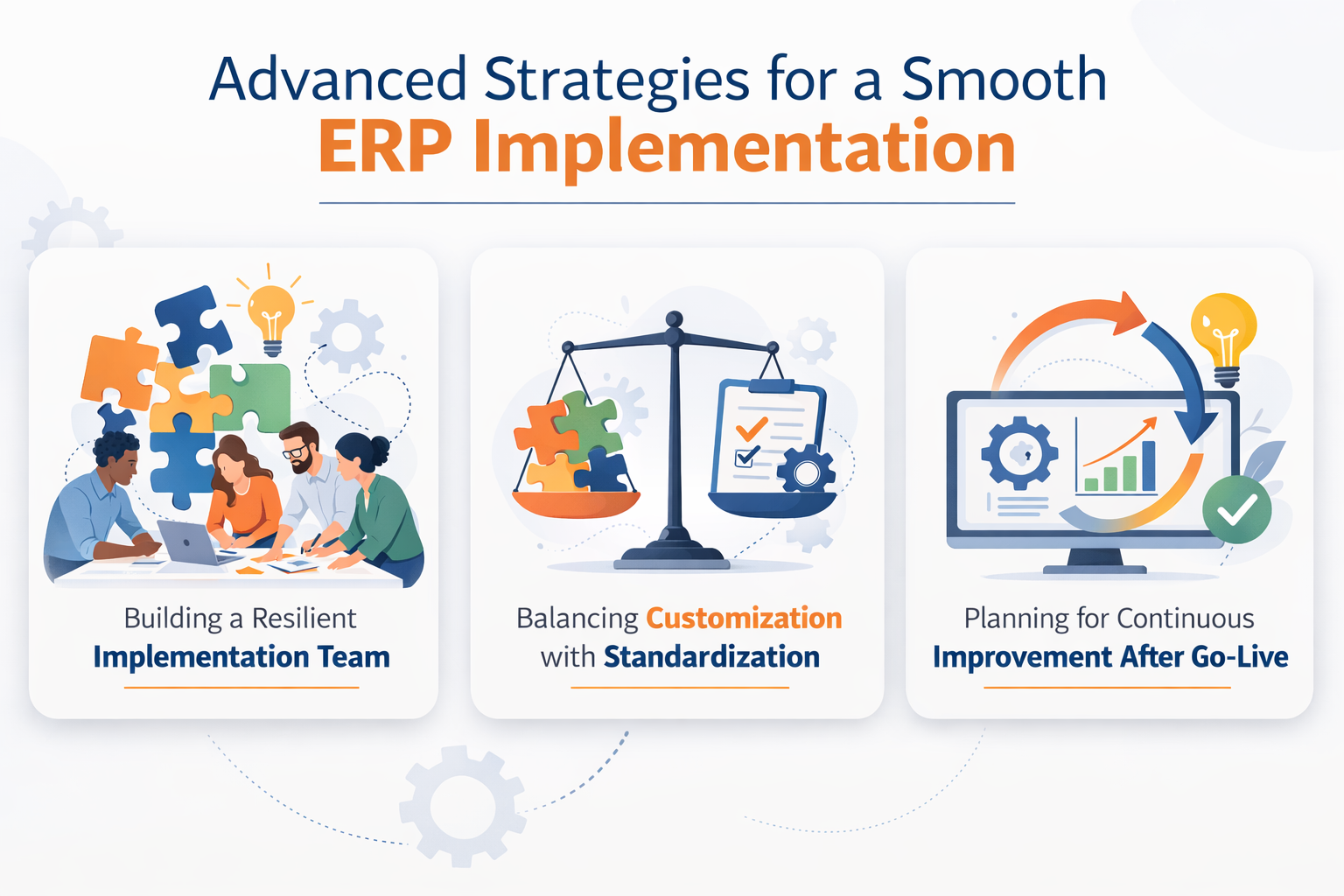 Advanced Strategies for a Smooth
ERP Implementation

Building a Resilient
Implementation Team

Balancing Customization
with Standardization

Planning for Continuous
Improvement After Go-Live